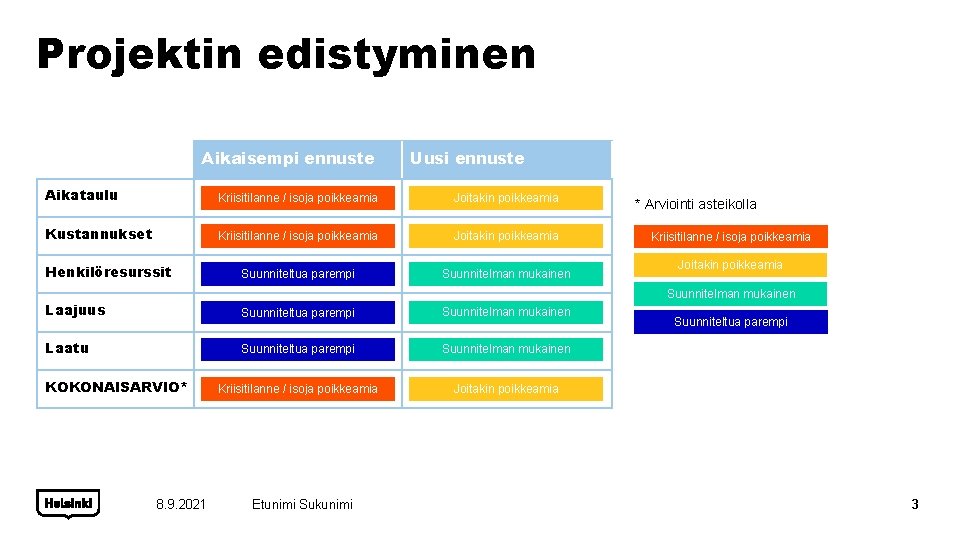 Projektin edistyminen

| | Aikaisempi ennuste | Uusi ennuste |
|---|---|---|
| Aikataulu | Kriisitilanne / isoja poikkeamia | Joitakin poikkeamia |
| Kustannukset | Kriisitilanne / isoja poikkeamia | Joitakin poikkeamia |
| Henkilöresurssit | Suunniteltua parempi | Suunnitelman mukainen |
| Laajuus | Suunniteltua parempi | Suunnitelman mukainen |
| Laatu | Suunniteltua parempi | Suunnitelman mukainen |
| KOKONAISARVIO* | Kriisitilanne / isoja poikkeamia | Joitakin poikkeamia |

* Arviointi asteikolla

Kriisitilanne / isoja poikkeamia

Joitakin poikkeamia

Suunnitelman mukainen

Suunniteltua parempi

Helsinki 8.9.2021 Etunimi Sukunimi 3